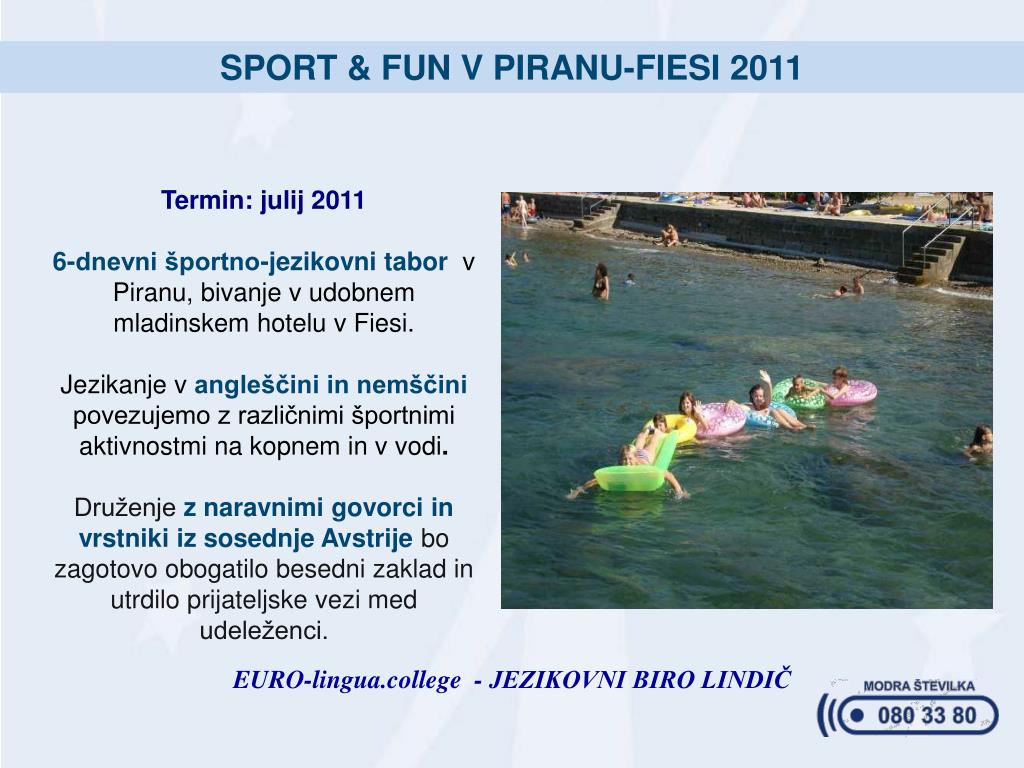 SPORT & FUN V PIRANU-FIESI 2011

Termin: julij 2011

6-dnevni športno-jezikovni tabor v Piranu, bivanje v udobnem mladinskem hotelu v Fiesi.

Jezikanje v angleščini in nemščini povezujemo z različnimi športnimi aktivnostmi na kopnem in v vodi.

Druženje z naravnimi govorci in vrstniki iz sosednje Avstrije bo zagotovo obogatilo besedni zaklad in utrdilo prijateljske vezi med udeleženci.

EURO-lingua.college - JEZIKOVNI BIRO LINDIČ

MODRA ŠTEVILKA
080 33 80